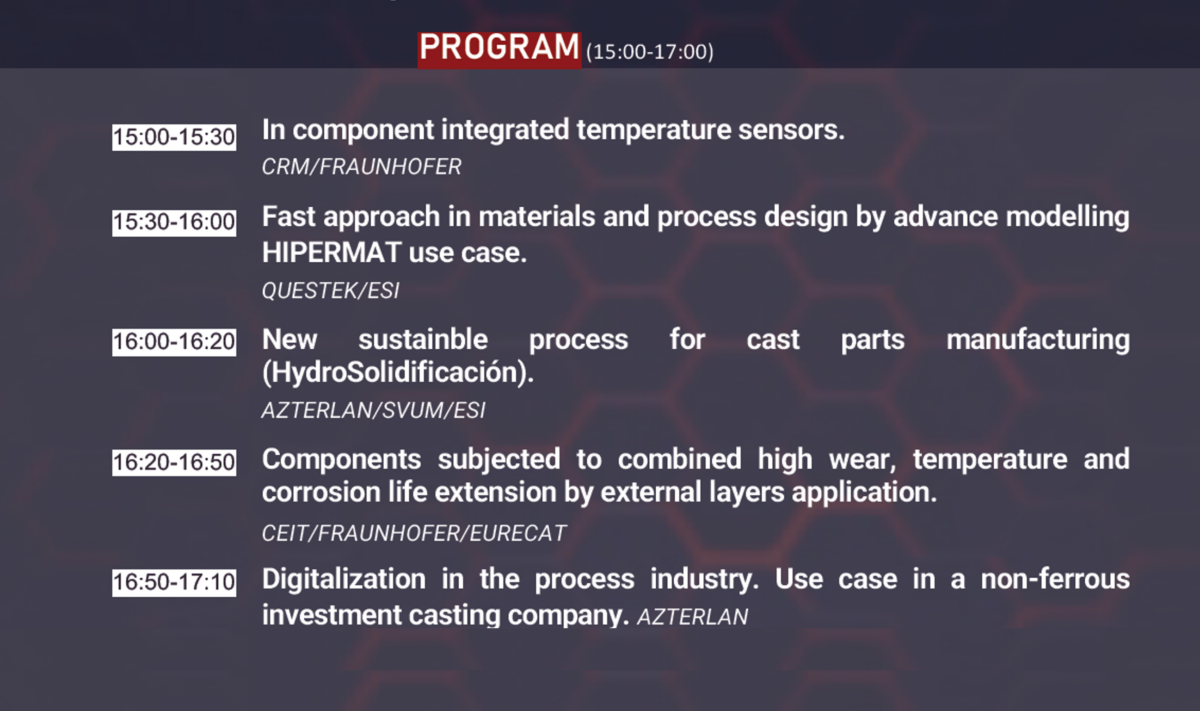 PROGRAM (15:00-17:00)

15:00-15:30 In component integrated temperature sensors.
CRM/FRAUNHOFER

15:30-16:00 Fast approach in materials and process design by advance modelling HIPERMAT use case.
QUESTEK/ESI

16:00-16:20 New sustainble process for cast parts manufacturing (HydroSolidificación).
AZTERLAN/SVUM/ESI

16:20-16:50 Components subjected to combined high wear, temperature and corrosion life extension by external layers application.
CEIT/FRAUNHOFER/EURECAT

16:50-17:10 Digitalization in the process industry. Use case in a non-ferrous investment casting company. AZTERLAN